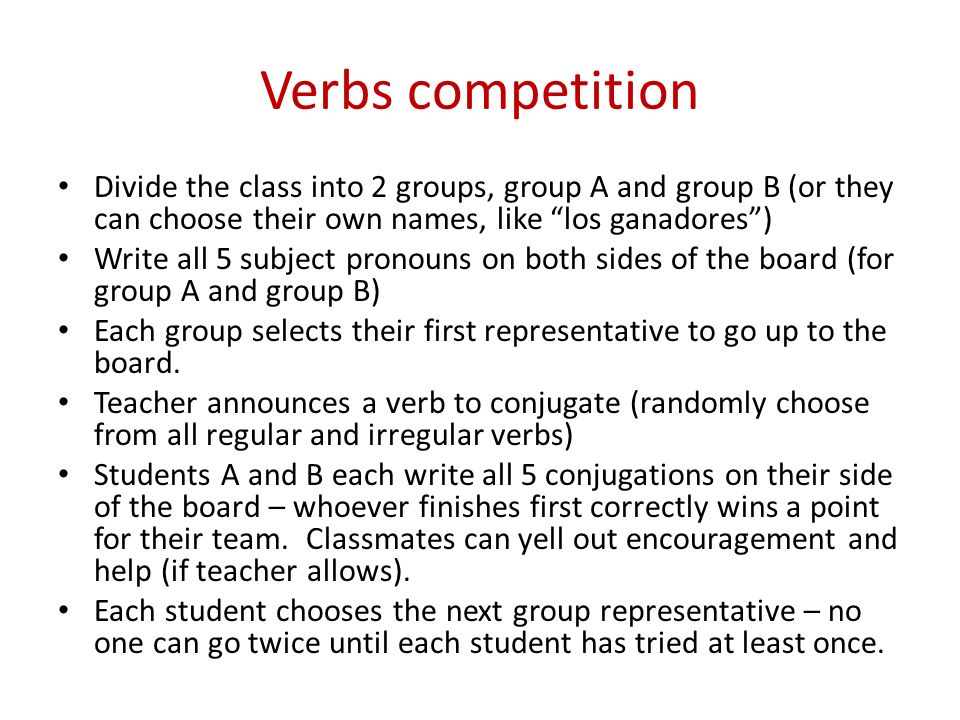 Verbs competition

• Divide the class into 2 groups, group A and group B (or they can choose their own names, like “los ganadores”)
• Write all 5 subject pronouns on both sides of the board (for group A and group B)
• Each group selects their first representative to go up to the board.
• Teacher announces a verb to conjugate (randomly choose from all regular and irregular verbs)
• Students A and B each write all 5 conjugations on their side of the board – whoever finishes first correctly wins a point for their team. Classmates can yell out encouragement and help (if teacher allows).
• Each student chooses the next group representative – no one can go twice until each student has tried at least once.